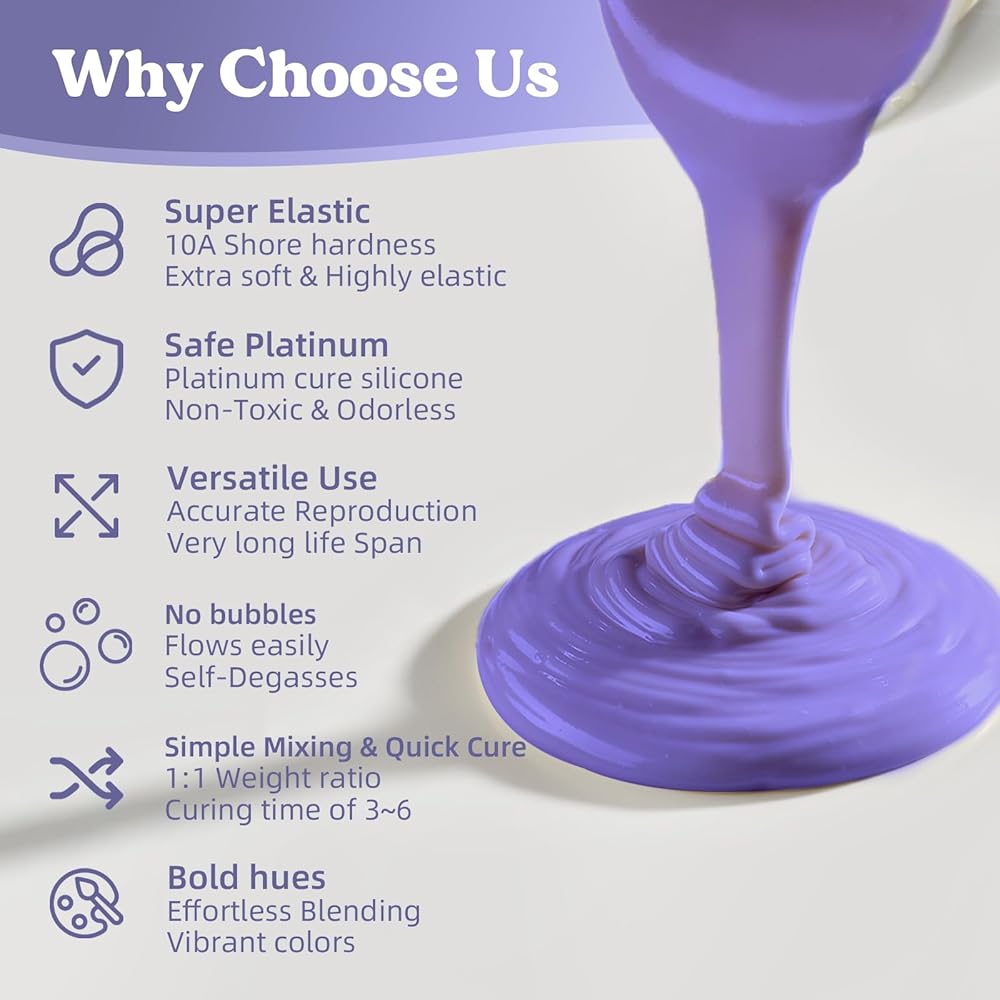 Why Choose Us

Super Elastic
10A Shore hardness
Extra soft & Highly elastic

Safe Platinum
Platinum cure silicone
Non-Toxic & Odorless

Versatile Use
Accurate Reproduction
Very long life Span

No bubbles
Flows easily
Self-Degasses

Simple Mixing & Quick Cure
1:1 Weight ratio
Curing time of 3~6

Bold hues
Effortless Blending
Vibrant colors